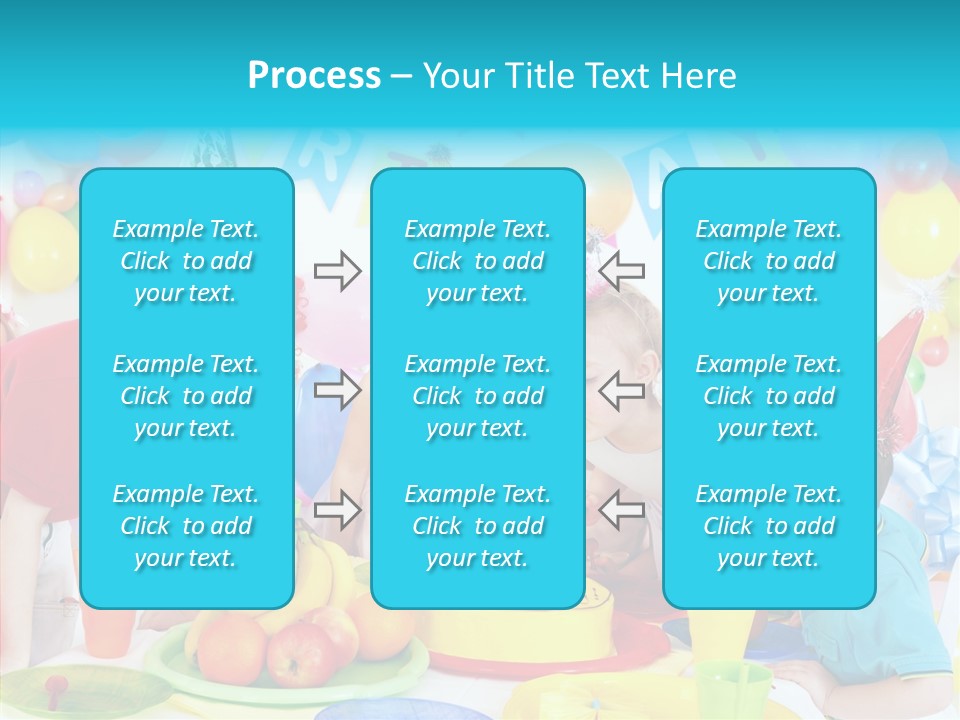 Process – Your Title Text Here

Example Text. Click to add your text.

Example Text. Click to add your text.

Example Text. Click to add your text.

Example Text. Click to add your text.

Example Text. Click to add your text.

Example Text. Click to add your text.

Example Text. Click to add your text.

Example Text. Click to add your text.

Example Text. Click to add your text.